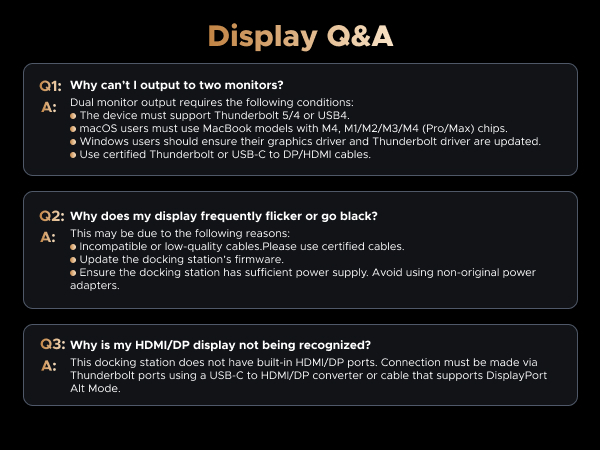 Display Q&A

Q1: Why can't I output to two monitors?
A: Dual monitor output requires the following conditions:
● The device must support Thunderbolt 5/4 or USB4.
● macOS users must use MacBook models with M4, M1/M2/M3/M4 (Pro/Max) chips.
● Windows users should ensure their graphics driver and Thunderbolt driver are updated.
● Use certified Thunderbolt or USB-C to DP/HDMI cables.

Q2: Why does my display frequently flicker or go black?
A: This may be due to the following reasons:
● Incompatible or low-quality cables.Please use certified cables.
● Update the docking station's firmware.
● Ensure the docking station has sufficient power supply. Avoid using non-original power adapters.

Q3: Why is my HDMI/DP display not being recognized?
A: This docking station does not have built-in HDMI/DP ports. Connection must be made via Thunderbolt ports using a USB-C to HDMI/DP converter or cable that supports DisplayPort Alt Mode.